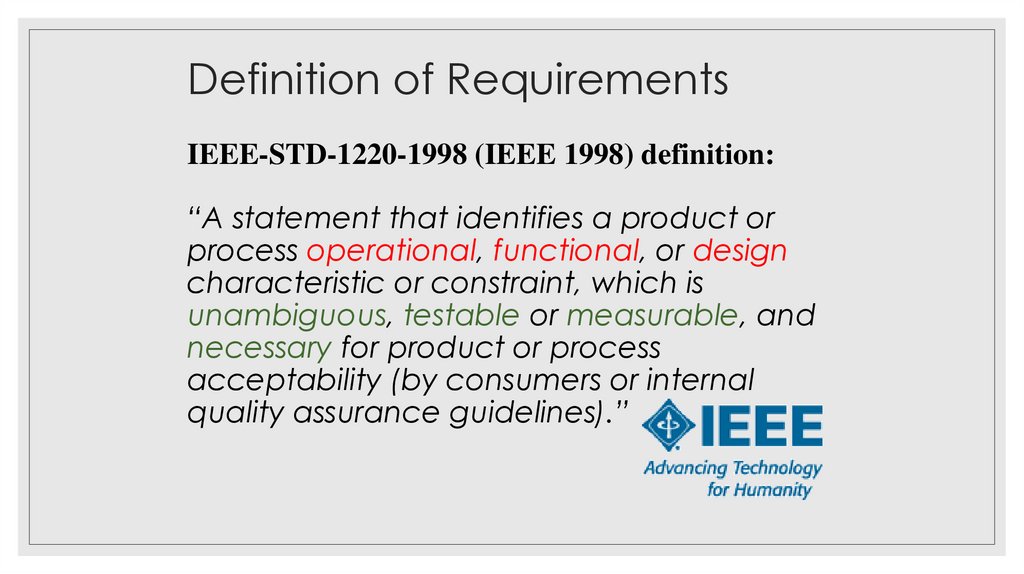 Definition of Requirements

IEEE-STD-1220-1998 (IEEE 1998) definition:

“A statement that identifies a product or process operational, functional, or design characteristic or constraint, which is unambiguous, testable or measurable, and necessary for product or process acceptability (by consumers or internal quality assurance guidelines).”

IEEE
Advancing Technology for Humanity